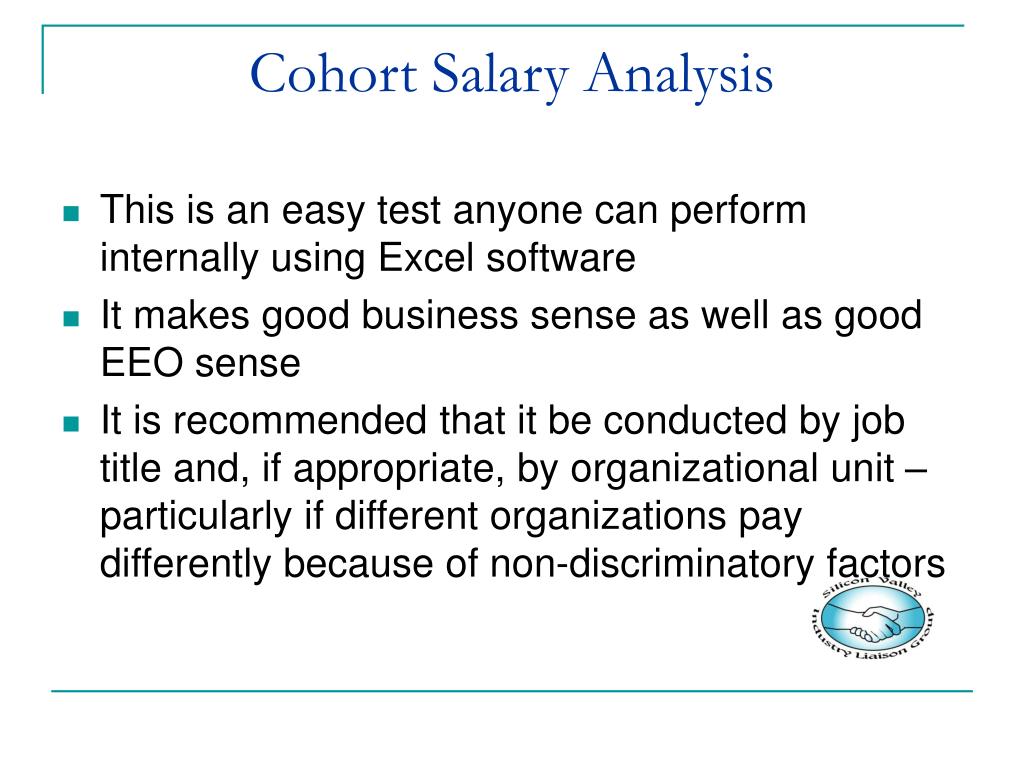 Cohort Salary Analysis

This is an easy test anyone can perform internally using Excel software

It makes good business sense as well as good EEO sense

It is recommended that it be conducted by job title and, if appropriate, by organizational unit – particularly if different organizations pay differently because of non-discriminatory factors

Silicon Valley Industry Liaison Group